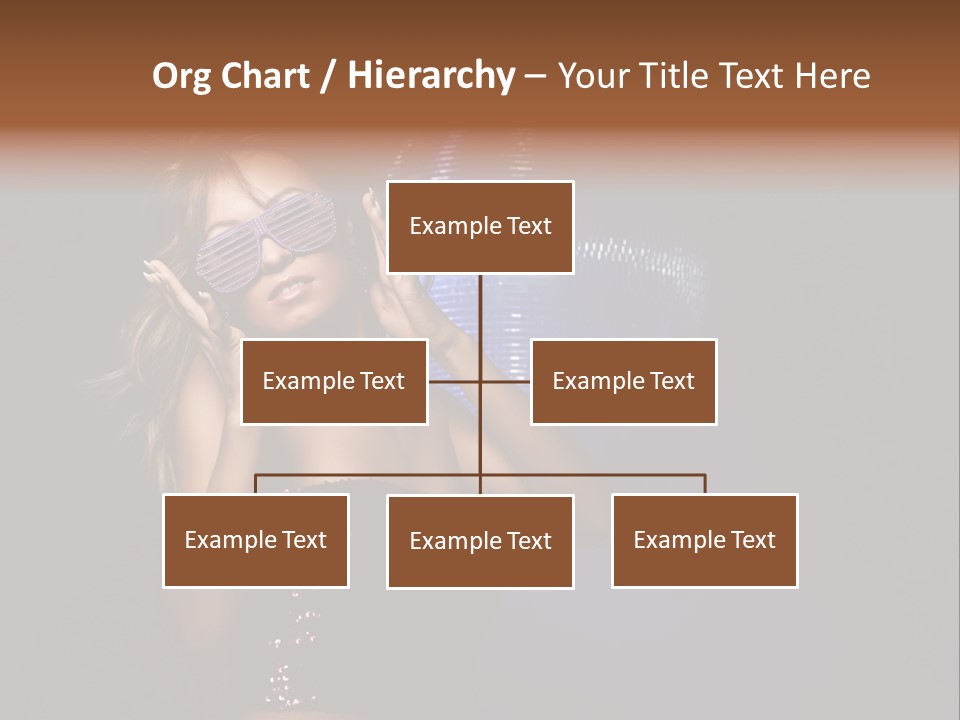 Org Chart / Hierarchy – Your Title Text Here

Example Text

Example Text

Example Text

Example Text

Example Text

Example Text